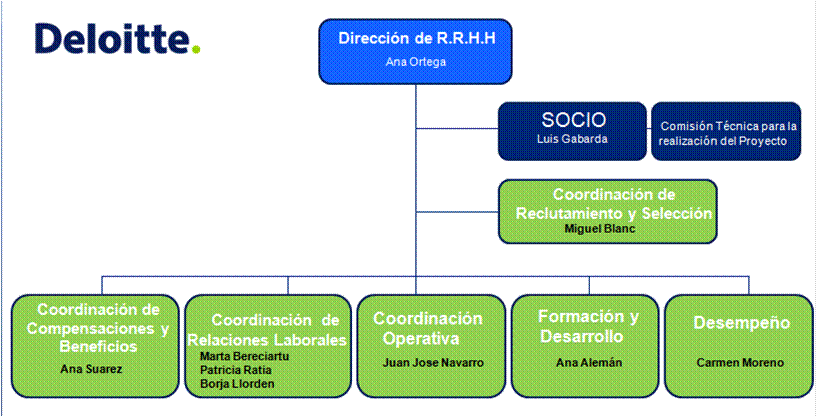 Deloitte.

Dirección de R.R.H.H
Ana Ortega

SOCIO
Luis Gabarda

Comisión Técnica para la realización del Proyecto

Coordinación de Reclutamiento y Selección
Miguel Blanc

Coordinación de Compensaciones y Beneficios
Ana Suarez

Coordinación de Relaciones Laborales
Marta Bereciartu
Patricia Ratia
Borja Llorden

Coordinación Operativa
Juan Jose Navarro

Formación y Desarrollo
Ana Alemán

Desempeño
Carmen Moreno